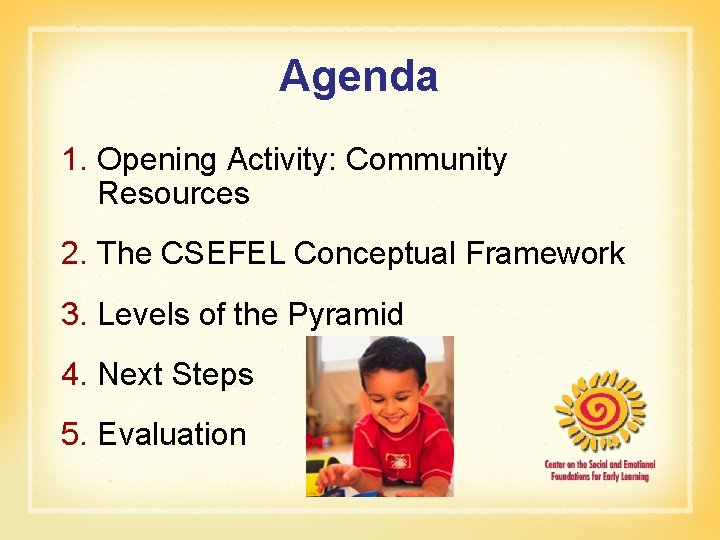 Agenda

1. Opening Activity: Community Resources

2. The CSEFEL Conceptual Framework

3. Levels of the Pyramid

4. Next Steps

5. Evaluation

Center on the Social and Emotional Foundations for Early Learning